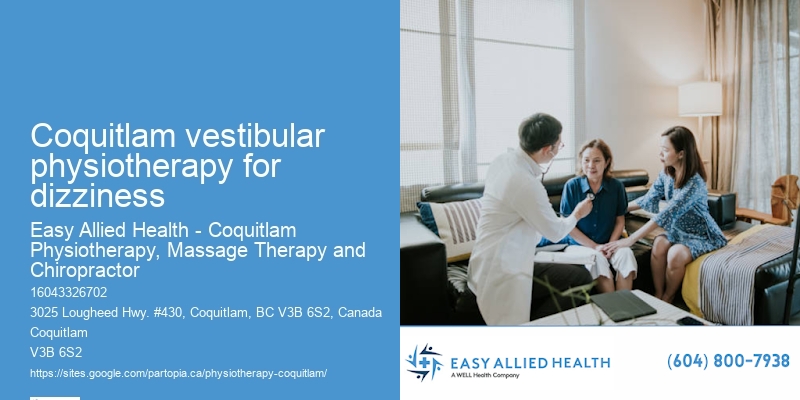 Coquitlam vestibular physiotherapy for dizziness

Easy Allied Health - Coquitlam Physiotherapy, Massage Therapy and Chiropractor

16043326702

3025 Lougheed Hwy. #430, Coquitlam, BC V3B 6S2, Canada

Coquitlam

V3B 6S2

https://sites.google.com/partopia.ca/physiotherapy-coquitlam/

EASY ALLIED HEALTH
A WELL Health Company

(604) 800-7938